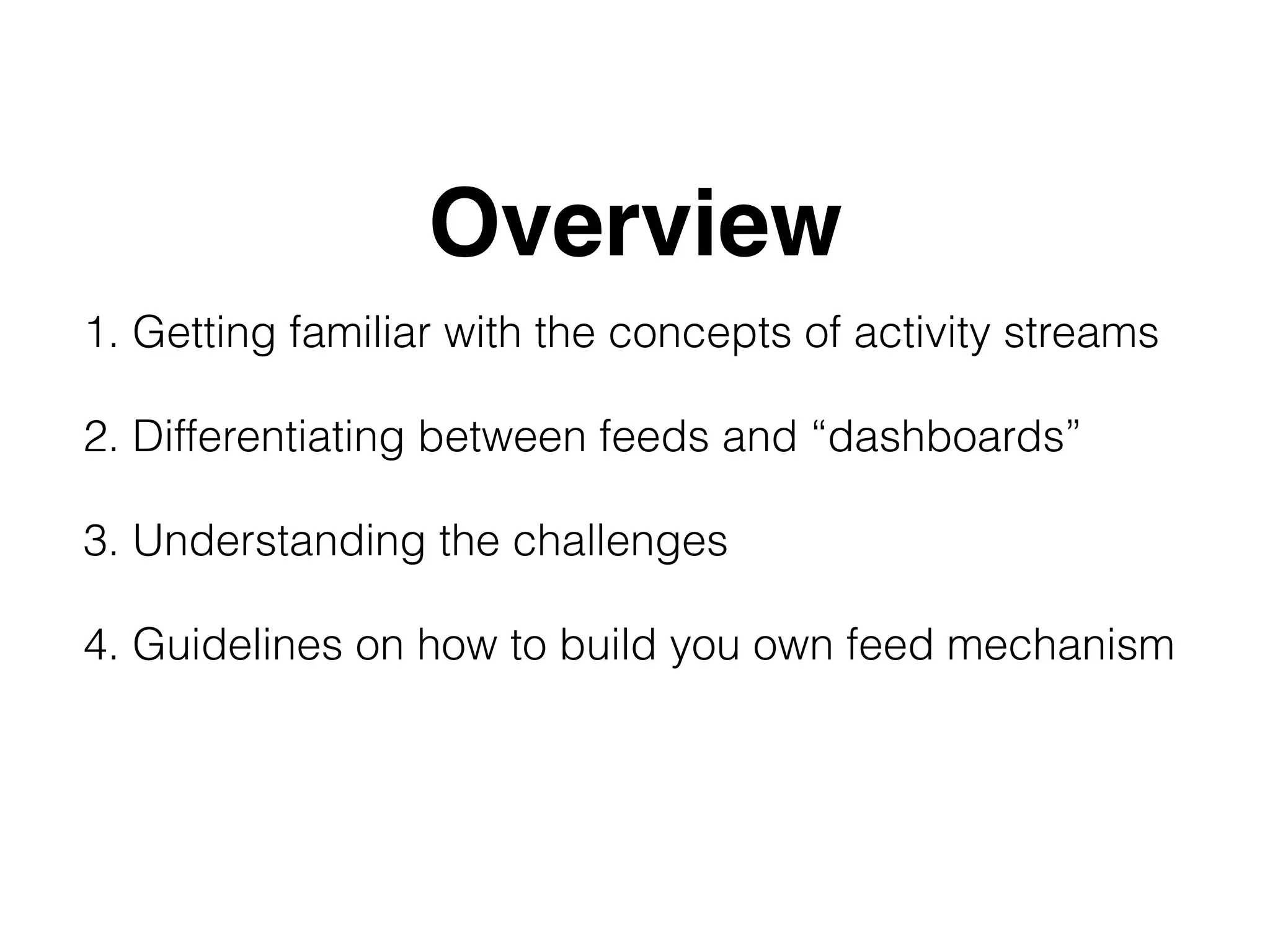 Overview

1. Getting familiar with the concepts of activity streams

2. Differentiating between feeds and “dashboards”

3. Understanding the challenges

4. Guidelines on how to build you own feed mechanism